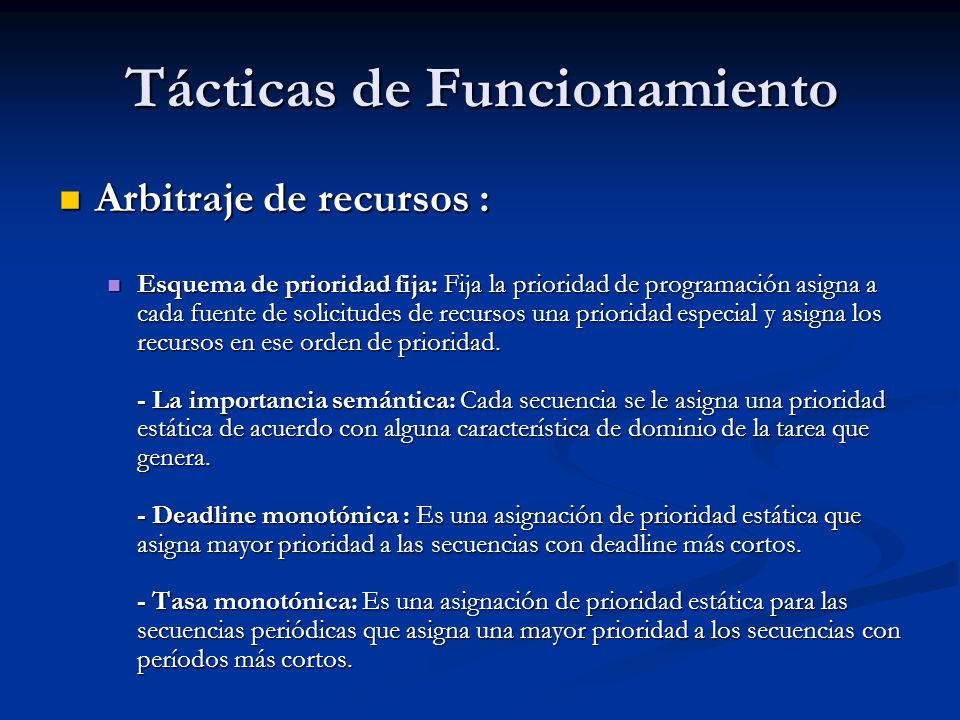 Tácticas de Funcionamiento

Arbitraje de recursos :

Esquema de prioridad fija: Fija la prioridad de programación asigna a cada fuente de solicitudes de recursos una prioridad especial y asigna los recursos en ese orden de prioridad.

- La importancia semántica: Cada secuencia se le asigna una prioridad estática de acuerdo con alguna característica de dominio de la tarea que genera.

- Deadline monotónica : Es una asignación de prioridad estática que asigna mayor prioridad a las secuencias con deadline más cortos.

- Tasa monotónica: Es una asignación de prioridad estática para las secuencias periódicas que asigna una mayor prioridad a los secuencias con períodos más cortos.